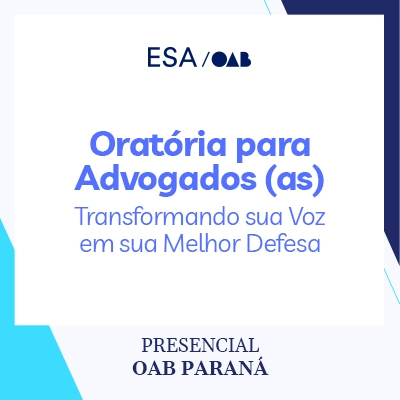 ESA / OAB

Oratória para Advogados (as)

Transformando sua Voz em sua Melhor Defesa

PRESENCIAL
OAB PARANÁ